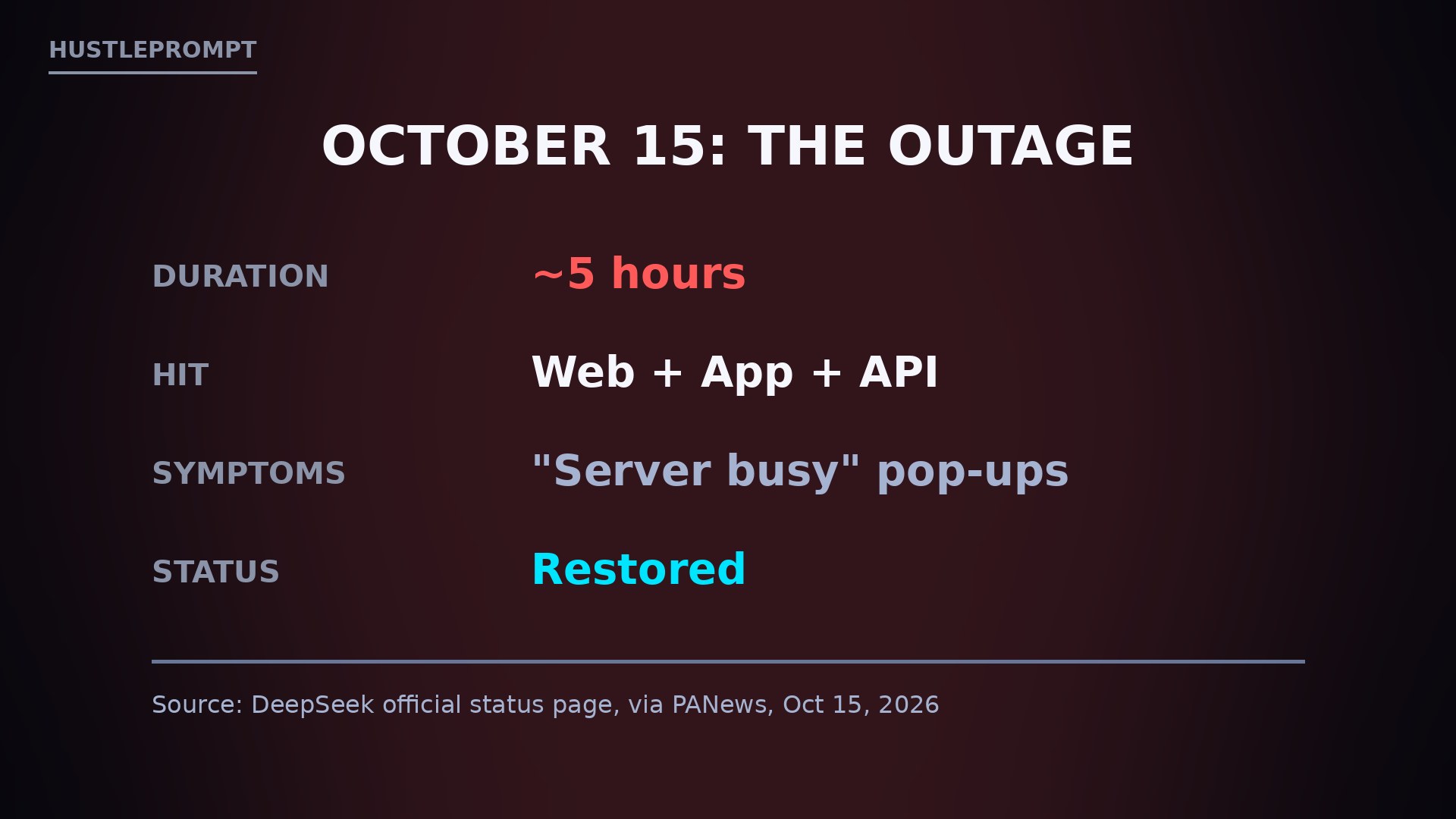 HUSTLEPROMPT

OCTOBER 15: THE OUTAGE

DURATION
~5 hours

HIT
Web + App + API

SYMPTOMS
"Server busy" pop-ups

STATUS
Restored

Source: DeepSeek official status page, via PANews, Oct 15, 2026